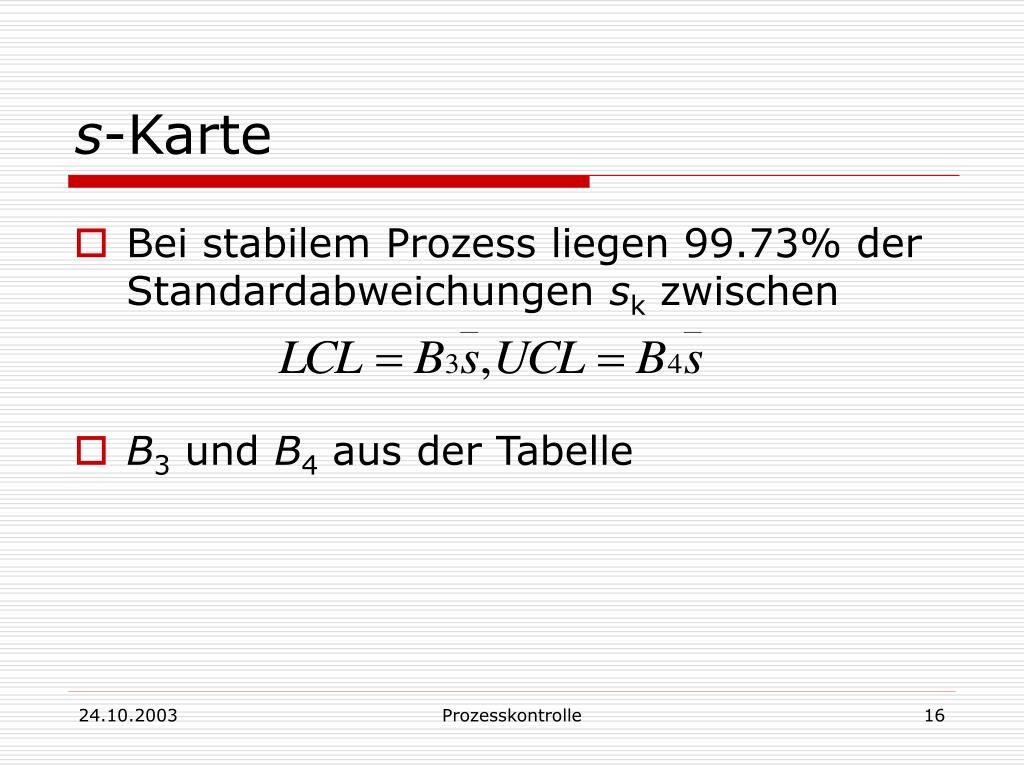 $s$-Karte

Bei stabilem Prozess liegen 99.73% der Standardabweichungen $s_k$ zwischen

$LCL = B_3\bar{s}, UCL = B_4\bar{s}$

$B_3$ und $B_4$ aus der Tabelle

24.10.2003
Prozesskontrolle
16